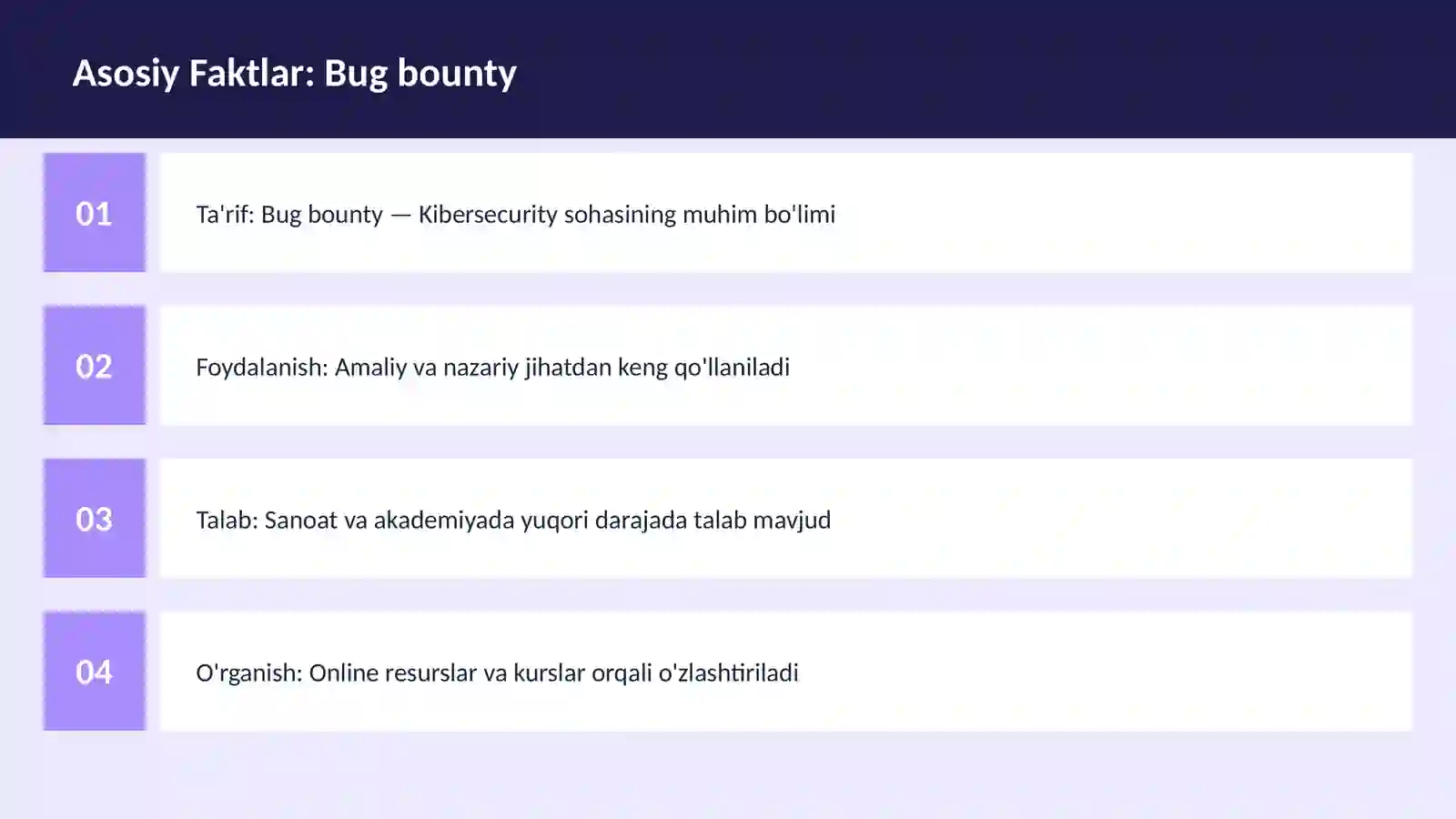 Asosiy Faktlar: Bug bounty

01

Ta'rif: Bug bounty — Kibersecurity sohasining muhim bo'limi

02

Foydalanish: Amaliy va nazariy jihatdan keng qo'llaniladi

03

Talab: Sanoat va akademiyada yuqori darajada talab mavjud

04

O'rganish: Online resurslar va kurslar orqali o'zlashtiriladi